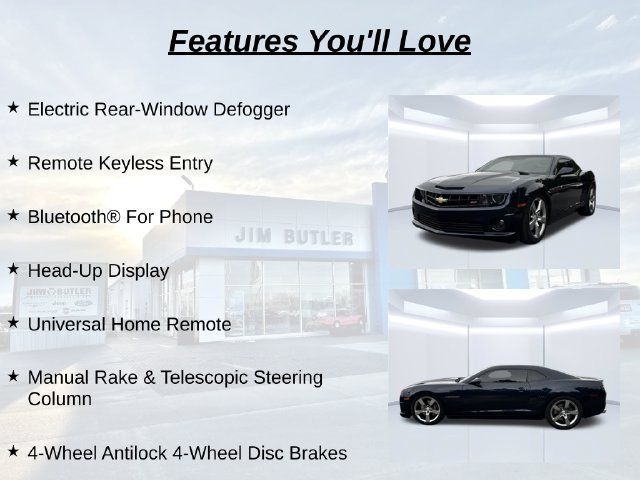 Features You'll Love

★ Electric Rear-Window Defogger

★ Remote Keyless Entry

★ Bluetooth® For Phone

★ Head-Up Display

★ Universal Home Remote

★ Manual Rake & Telescopic Steering Column

★ 4-Wheel Antilock 4-Wheel Disc Brakes

JIM BUTLER

JIM BUTLER